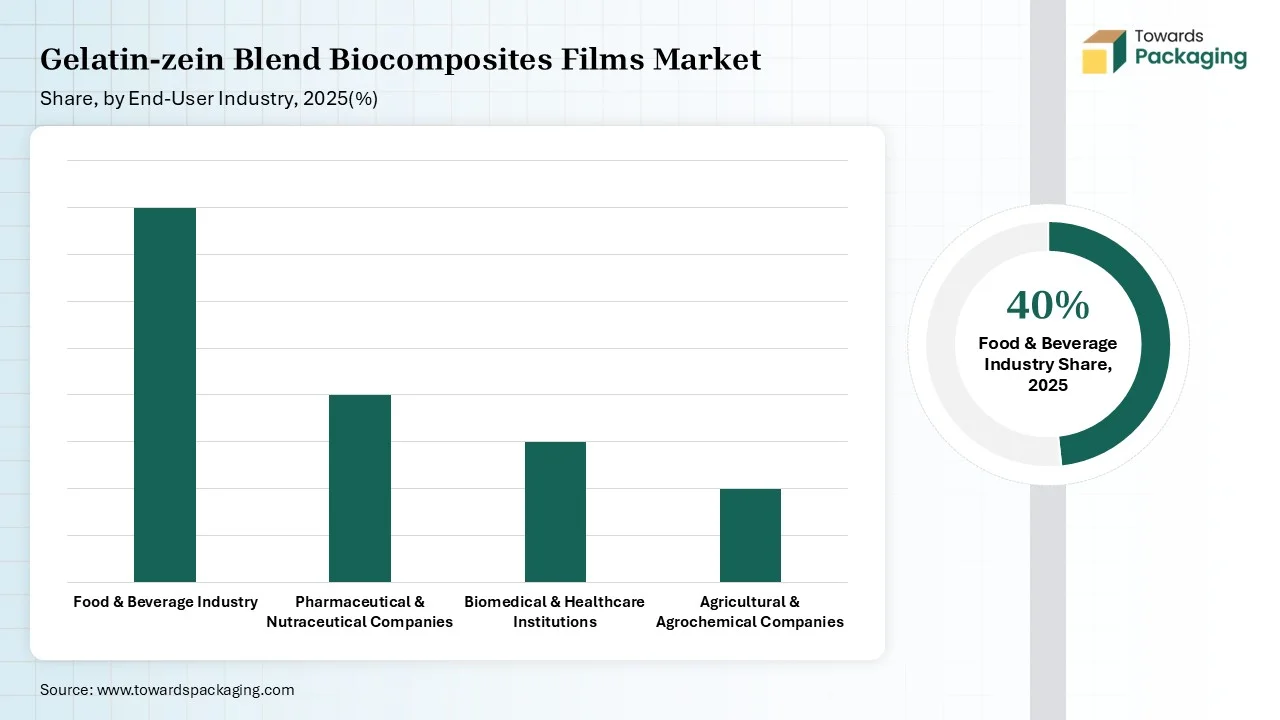 Gelatin-zein Blend Biocomposites Films Market
Share, by End-User Industry, 2025(%)

Towards Packaging

Food & Beverage Industry
Pharmaceutical & Nutraceutical Companies
Biomedical & Healthcare Institutions
Agricultural & Agrochemical Companies

40%
Food & Beverage Industry Share, 2025

Source: www.towardspackaging.com